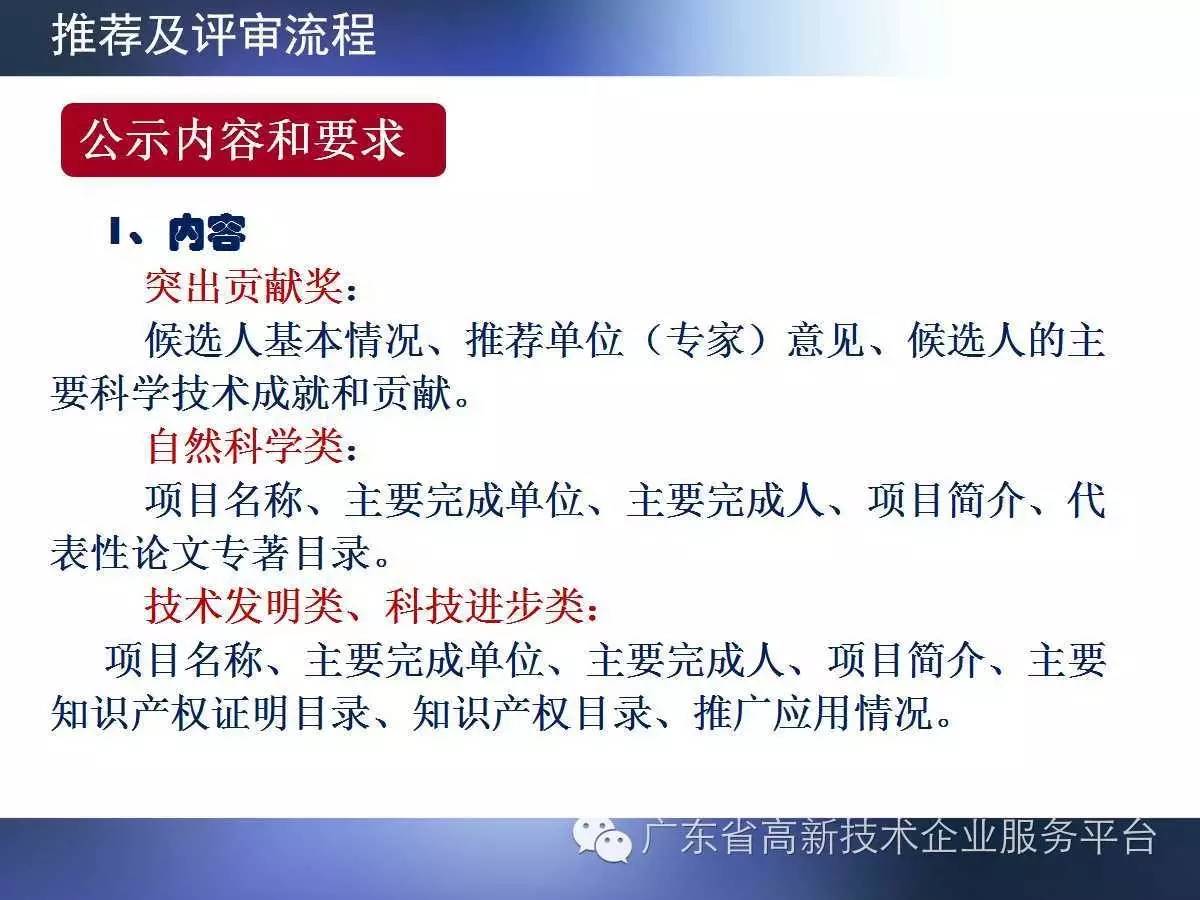 推荐及评审流程

公示内容和要求

1、内容

突出贡献类：

候选人基本情况、推荐单位（专家）意见、候选人的主要科学技术成就和贡献。

自然科学类：

项目名称、主要完成单位、主要完成人、项目简介、代表性论文专著目录。

技术发明类、科技进步类：

项目名称、主要完成单位、主要完成人、项目简介、主要知识产权证明目录、知识产权目录、推广应用情况。

广东省高新技术企业服务平台